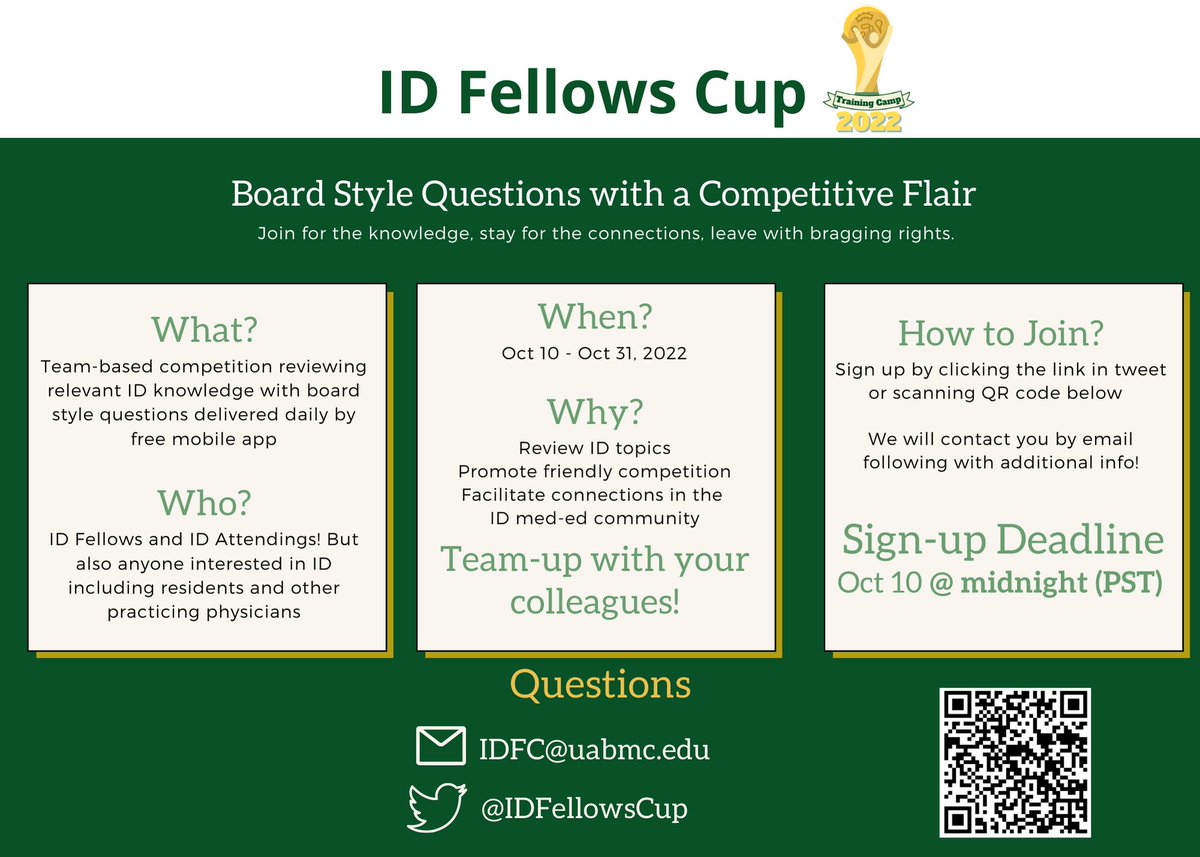 ID Fellows Cup

Training Camp
2022

Board Style Questions with a Competitive Flair

Join for the knowledge, stay for the connections, leave with bragging rights.

What?
Team-based competition reviewing relevant ID knowledge with board style questions delivered daily by free mobile app

Who?
ID Fellows and ID Attendings! But also anyone interested in ID including residents and other practicing physicians

When?
Oct 10 - Oct 31, 2022

Why?
Review ID topics
Promote friendly competition
Facilitate connections in the ID med-ed community

Team-up with your colleagues!

How to Join?
Sign up by clicking the link in tweet or scanning QR code below

We will contact you by email following with additional info!

Sign-up Deadline
Oct 10 @ midnight (PST)

Questions

IDFC@uabmc.edu

@IDFellowsCup